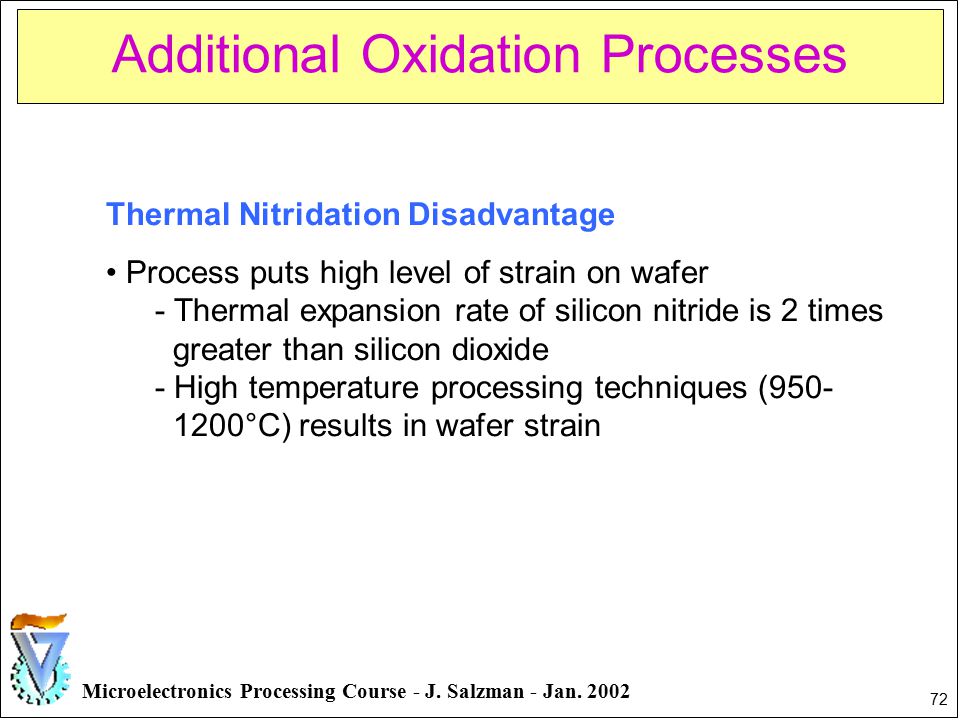 Additional Oxidation Processes

Thermal Nitridation Disadvantage

• Process puts high level of strain on wafer
- Thermal expansion rate of silicon nitride is 2 times greater than silicon dioxide
- High temperature processing techniques (950-1200°C) results in wafer strain

Microelectronics Processing Course - J. Salzman - Jan. 2002

72